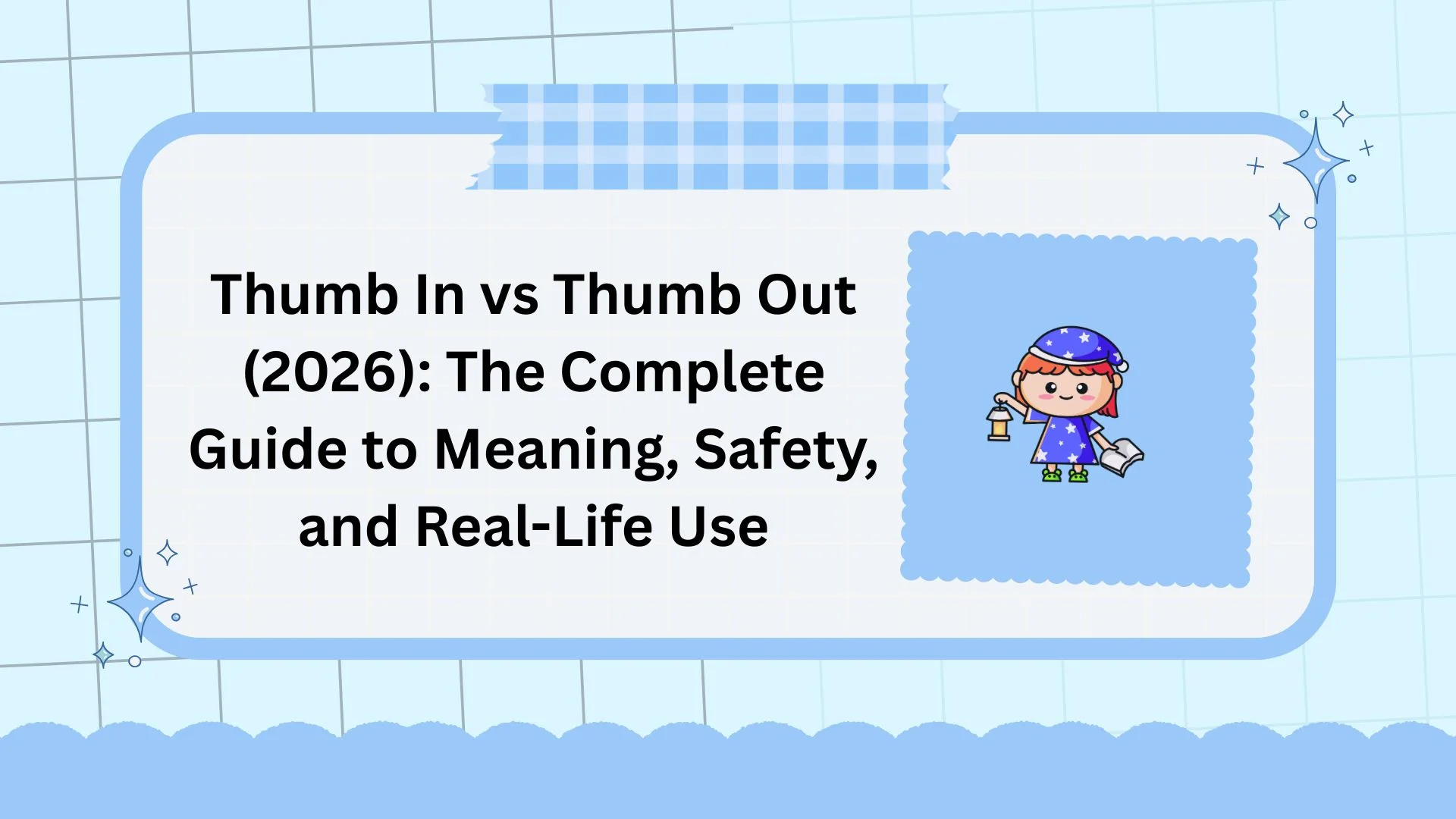 Thumb In vs Thumb Out (2026): The Complete Guide to Meaning, Safety, and Real-Life Use